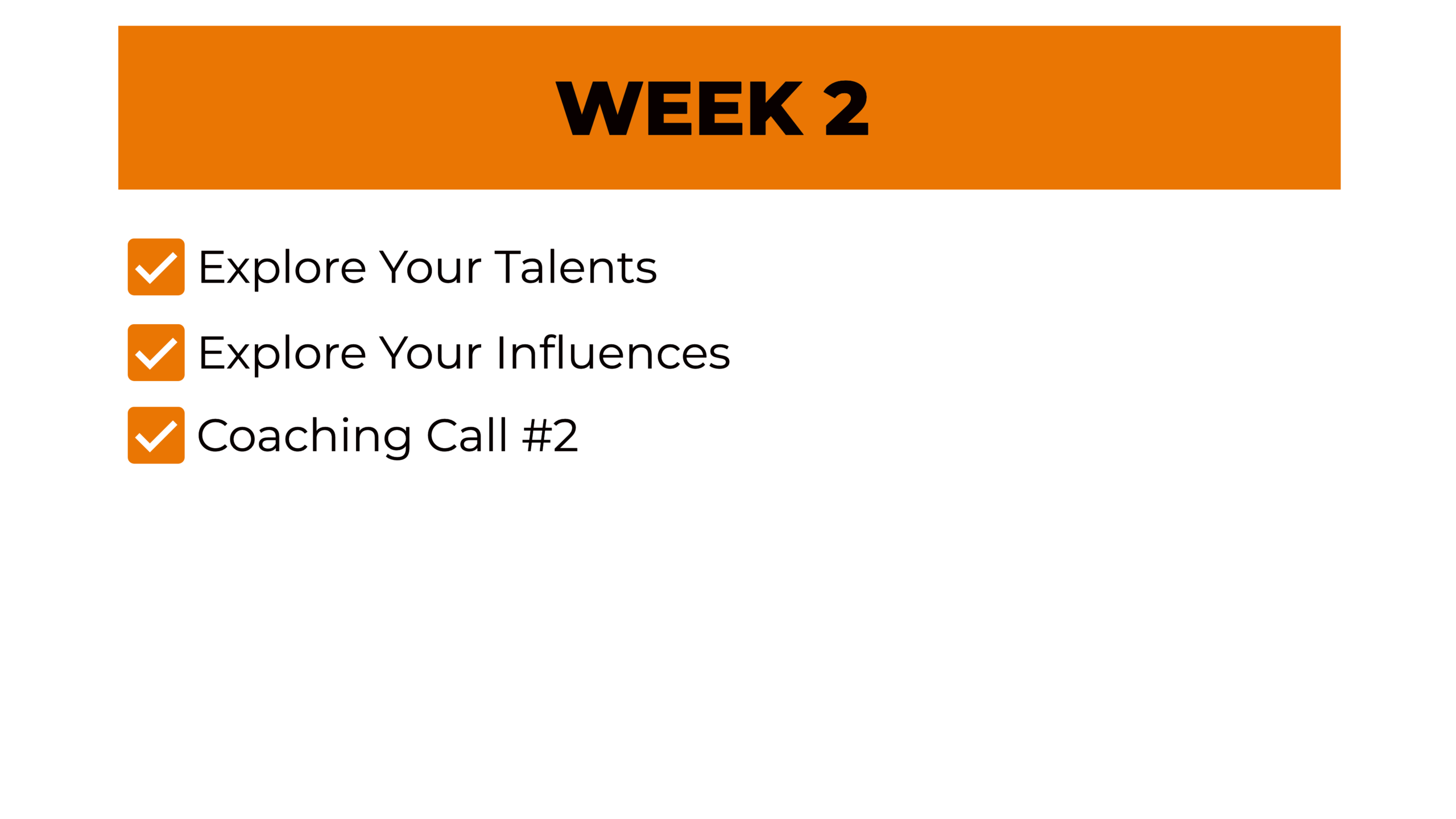 WEEK 2

Explore Your Talents

Explore Your Influences

Coaching Call #2